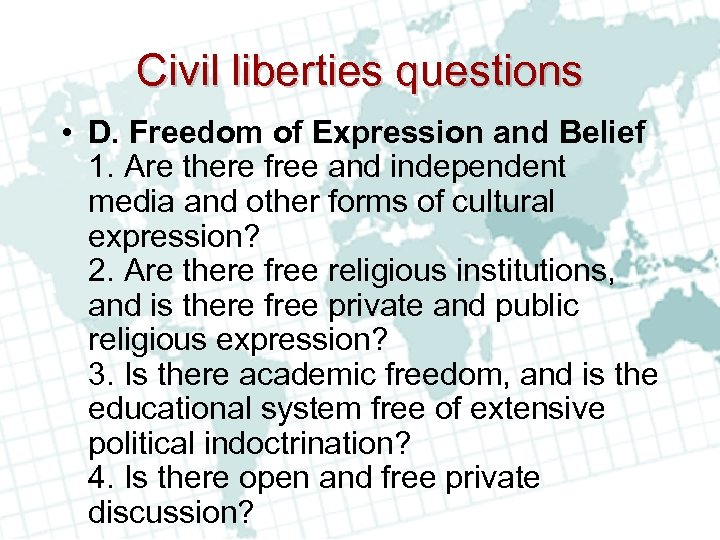 Civil liberties questions

• D. Freedom of Expression and Belief
1. Are there free and independent media and other forms of cultural expression?
2. Are there free religious institutions, and is there free private and public religious expression?
3. Is there academic freedom, and is the educational system free of extensive political indoctrination?
4. Is there open and free private discussion?